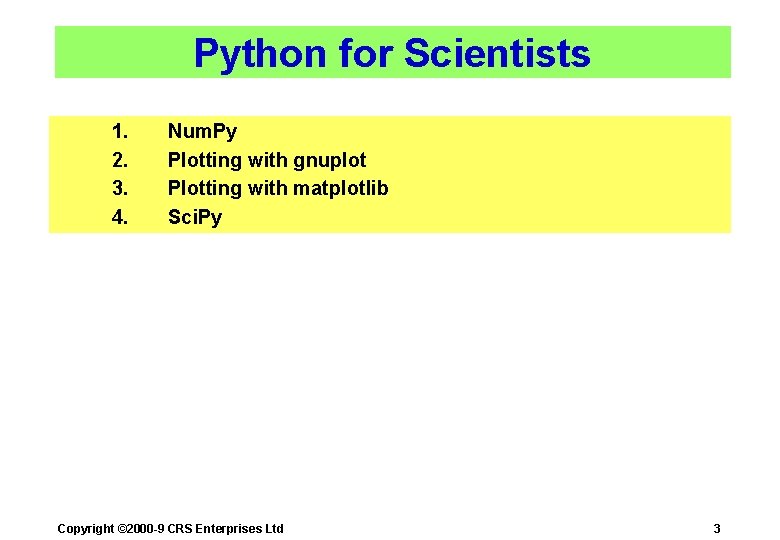 Python for Scientists

1. NumPy
2. Plotting with gnuplot
3. Plotting with matplotlib
4. SciPy

Copyright ©2000-9 CRS Enterprises Ltd

3